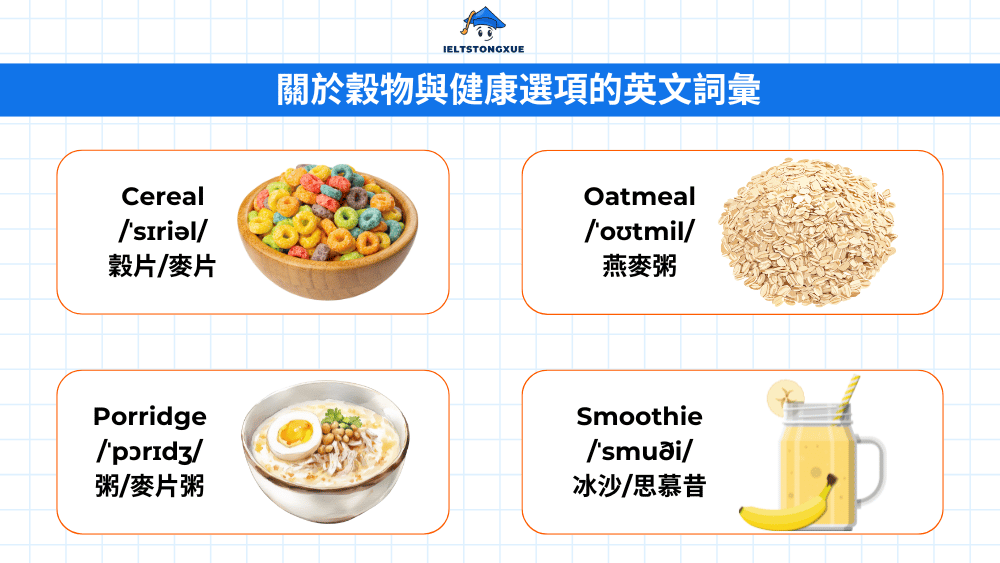 IELTSTONGXUE

關於穀物與健康選項的英文詞彙

Cereal
/ˈsɪriəl/
穀片/麥片

Oatmeal
/ˈoʊtmil/
燕麥粥

Porridge
/ˈpɔrɪdʒ/
粥/麥片粥

Smoothie
/ˈsmuði/
冰沙/思慕昔